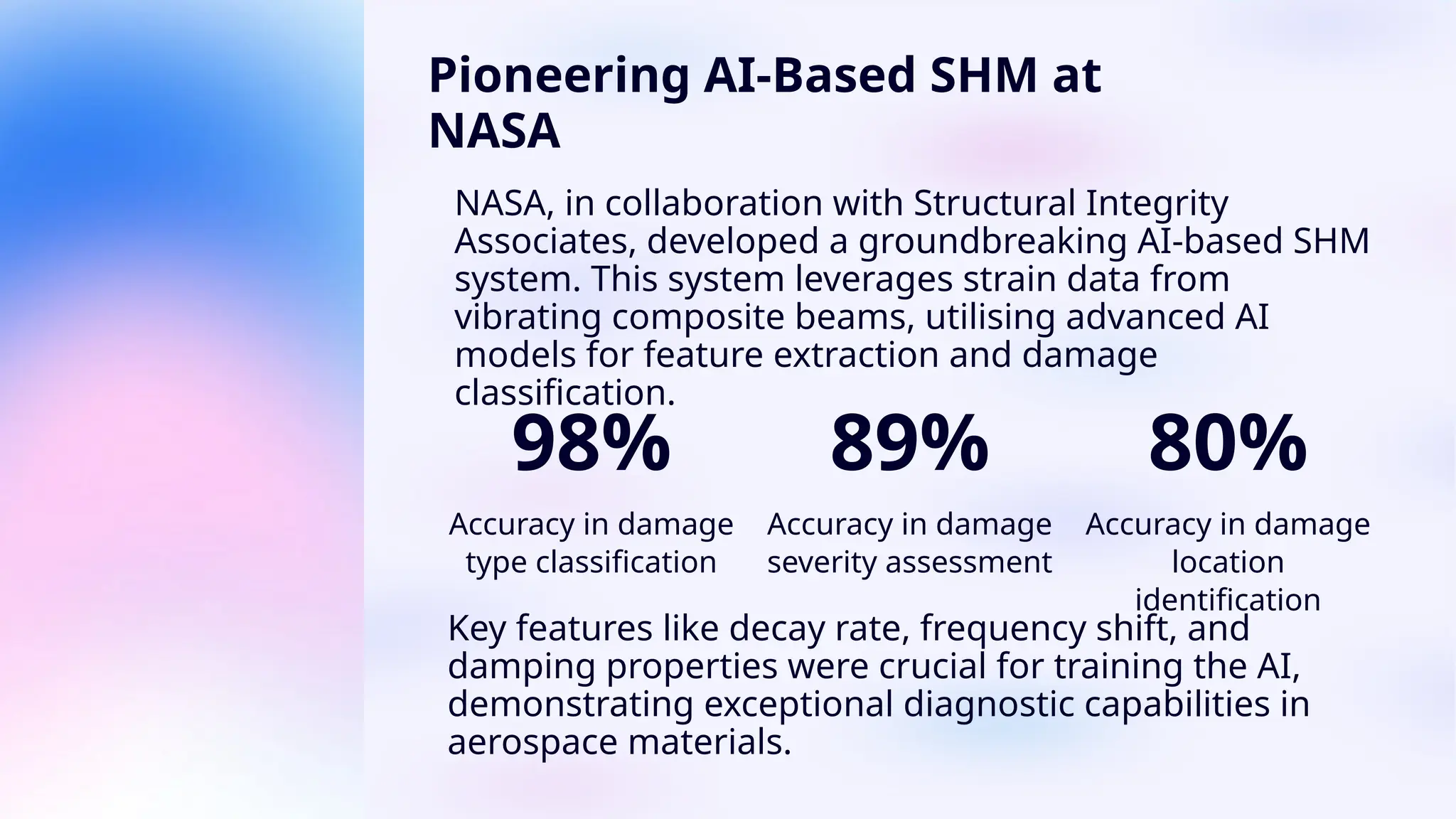 Pioneering AI-Based SHM at NASA

NASA, in collaboration with Structural Integrity Associates, developed a groundbreaking AI-based SHM system. This system leverages strain data from vibrating composite beams, utilising advanced AI models for feature extraction and damage classification.

98%

Accuracy in damage type classification

89%

Accuracy in damage severity assessment

80%

Accuracy in damage location identification

Key features like decay rate, frequency shift, and damping properties were crucial for training the AI, demonstrating exceptional diagnostic capabilities in aerospace materials.